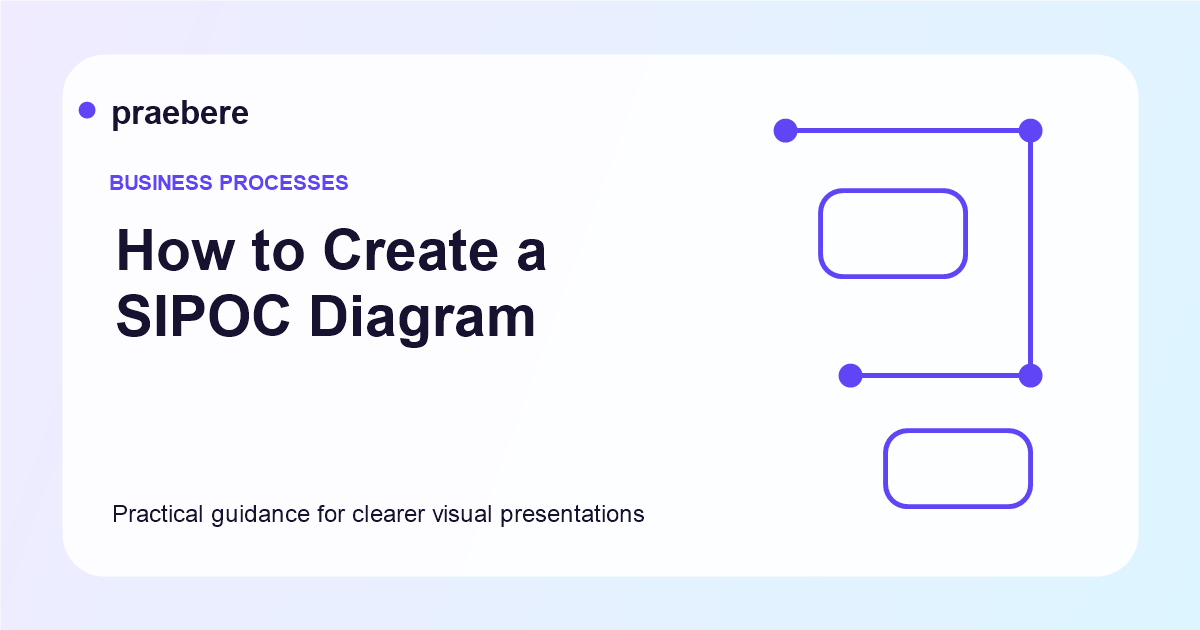 praebere

BUSINESS PROCESSES

How to Create a SIPOC Diagram

Practical guidance for clearer visual presentations